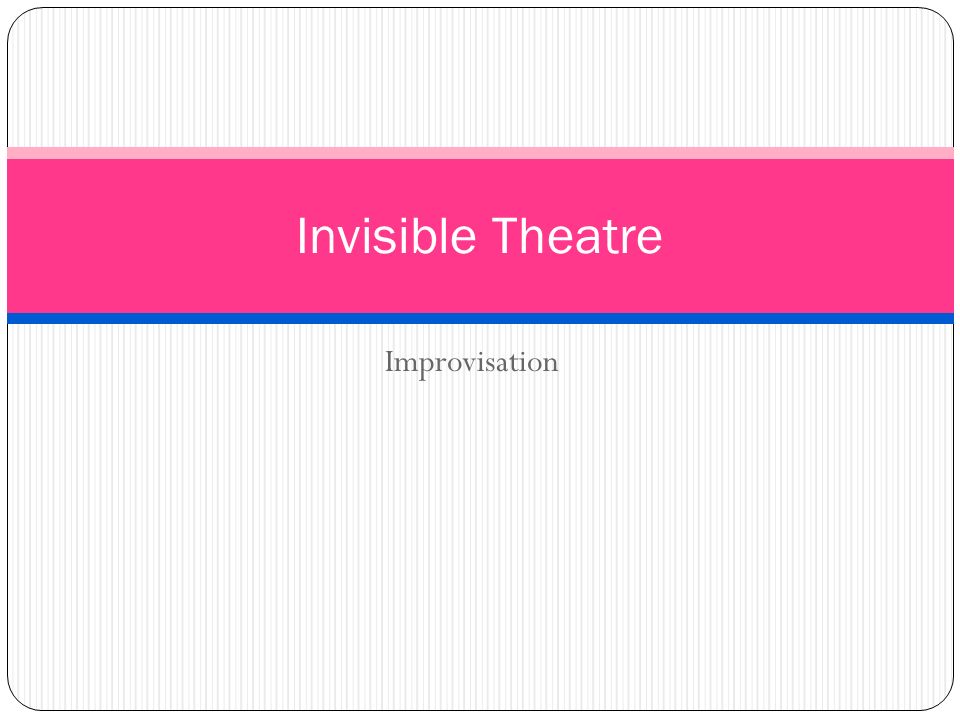 Invisible Theatre

Improvisation